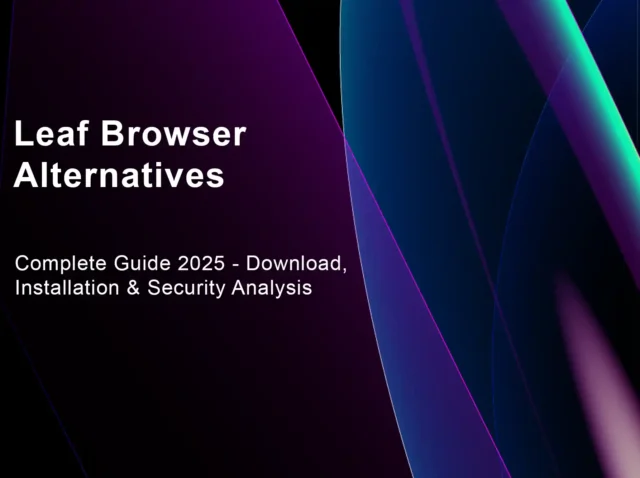 Leaf Browser Alternatives

Complete Guide 2025 - Download, Installation & Security Analysis